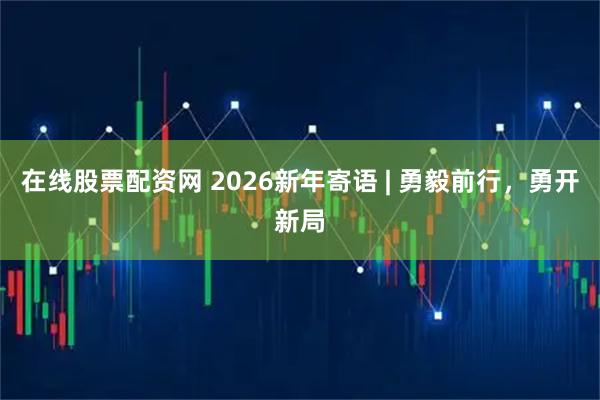 在线股票配资网 2026新年寄语 | 勇毅前行，勇开新局